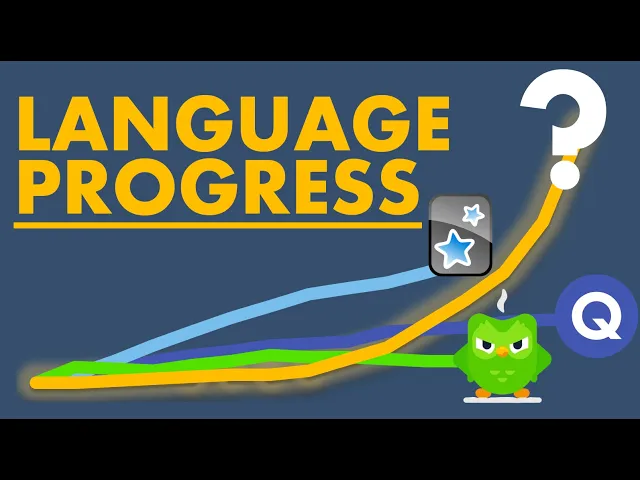 LANGUAGE PROGRESS

?

Q